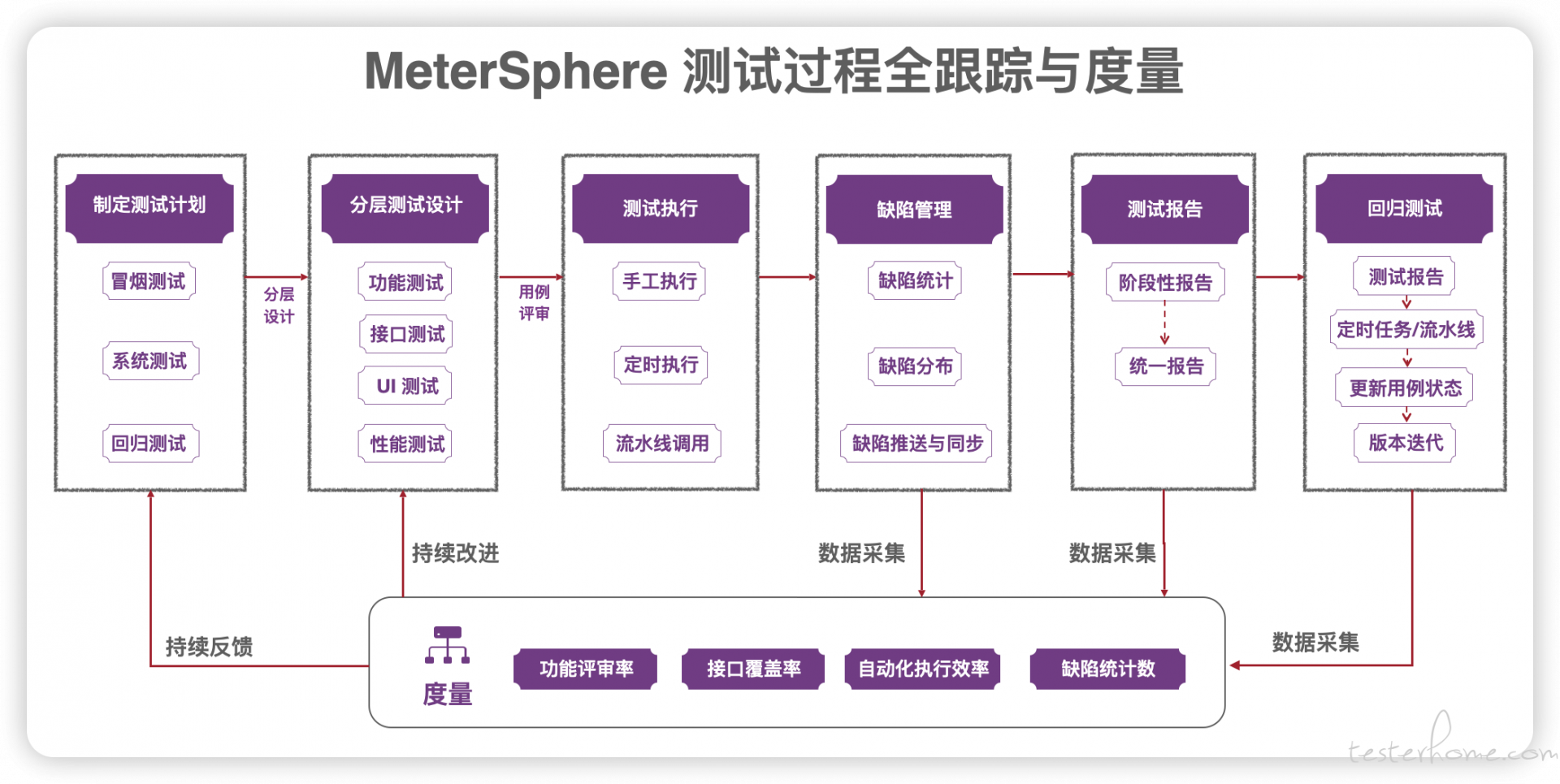 MeterSphere 测试过程全跟踪与度量

制定测试计划

冒烟测试

系统测试

回归测试

分层设计

分层测试设计

功能测试

接口测试

UI 测试

性能测试

用例评审

测试执行

手工执行

定时执行

流水线调用

缺陷管理

缺陷统计

缺陷分布

缺陷推送与同步

测试报告

阶段性报告

统一报告

回归测试

测试报告

定时任务/流水线

更新用例状态

版本迭代

持续改进

数据采集

数据采集

持续反馈

数据采集

度量

功能评审率

接口覆盖率

自动化执行效率

缺陷统计数

testerhome.com